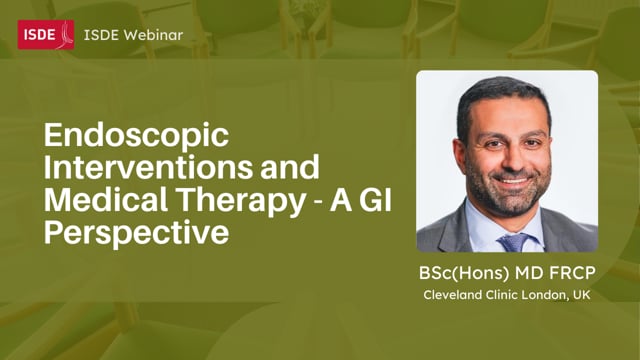 ISDE ISDE Webinar

Endoscopic Interventions and Medical Therapy - A GI Perspective

BSc(Hons) MD FRCP
Cleveland Clinic London, UK